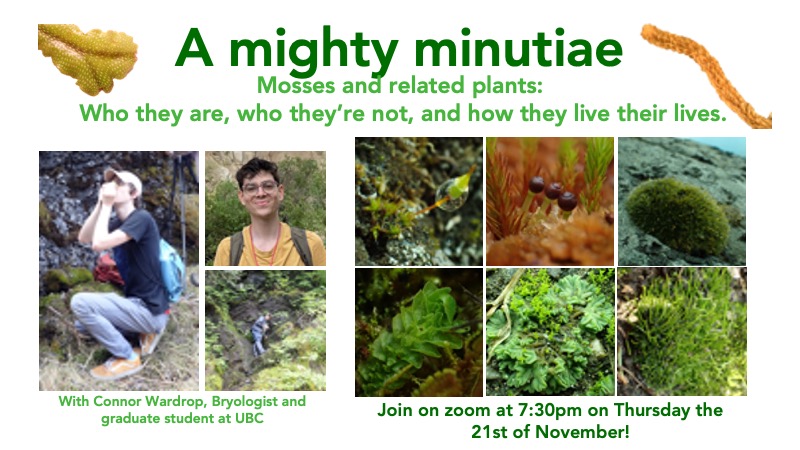 A mighty minutiae

Mosses and related plants:
Who they are, who they're not, and how they live their lives.

With Connor Wardrop, Bryologist and graduate student at UBC

Join on zoom at 7:30pm on Thursday the 21st of November!